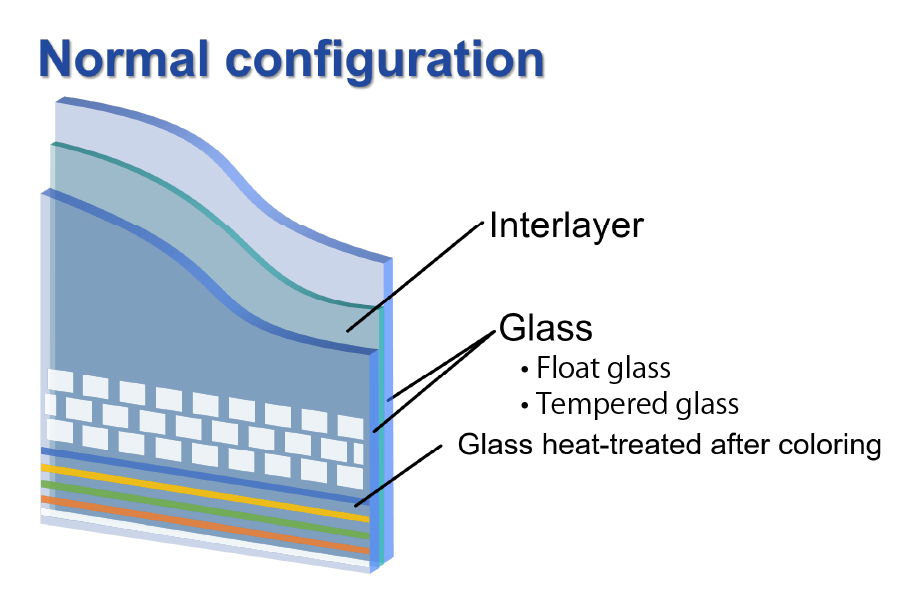 Normal configuration

Interlayer

Glass
• Float glass
• Tempered glass

Glass heat-treated after coloring